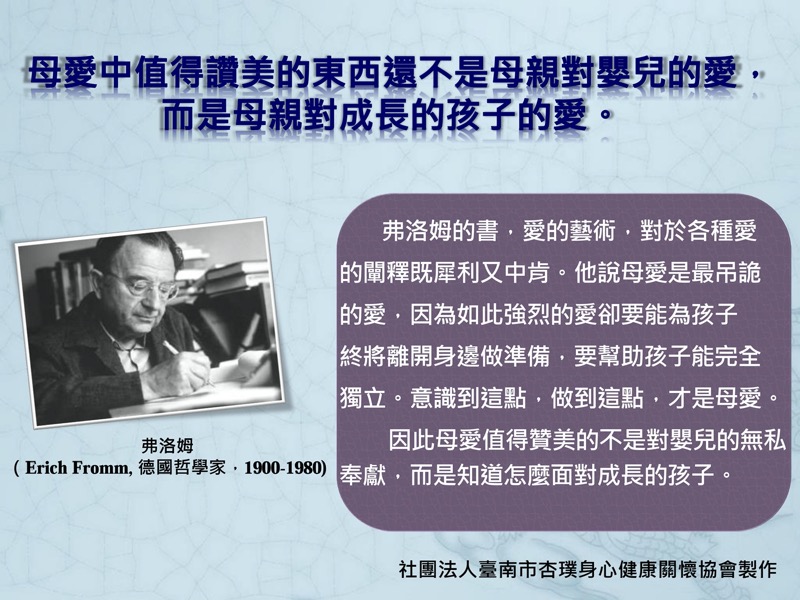 母愛中值得讚美的東西還不是母親對嬰兒的愛，而是母親對成長的孩子的愛。

弗洛姆
( Erich Fromm, 德國哲學家，1900-1980)

弗洛姆的書，愛的藝術，對於各種愛的闡釋既犀利又中肯。他說母愛是最吊詭的愛，因為如此強烈的愛卻要能為孩子終將離開身邊做準備，要幫助孩子能完全獨立。意識到這點，做到這點，才是母愛。

因此母愛值得贊美的不是對嬰兒的無私奉獻，而是知道怎麼面對成長的孩子。

社團法人臺南市杏璞身心健康關懷協會製作